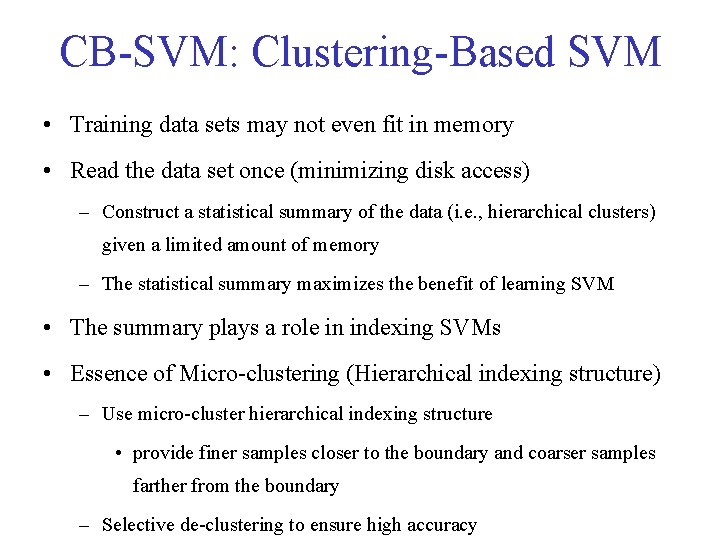 CB-SVM: Clustering-Based SVM

• Training data sets may not even fit in memory

• Read the data set once (minimizing disk access)

– Construct a statistical summary of the data (i.e., hierarchical clusters) given a limited amount of memory

– The statistical summary maximizes the benefit of learning SVM

• The summary plays a role in indexing SVMs

• Essence of Micro-clustering (Hierarchical indexing structure)

– Use micro-cluster hierarchical indexing structure

• provide finer samples closer to the boundary and coarser samples farther from the boundary

– Selective de-clustering to ensure high accuracy